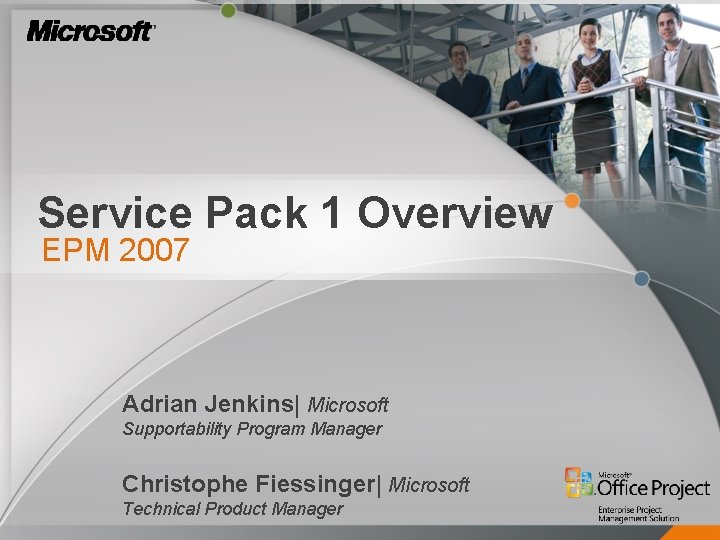 Microsoft

Service Pack 1 Overview
EPM 2007

Adrian Jenkins| Microsoft
Supportability Program Manager

Christophe Fiessinger| Microsoft
Technical Product Manager

Microsoft Office Project
Enterprise Project Management Solution